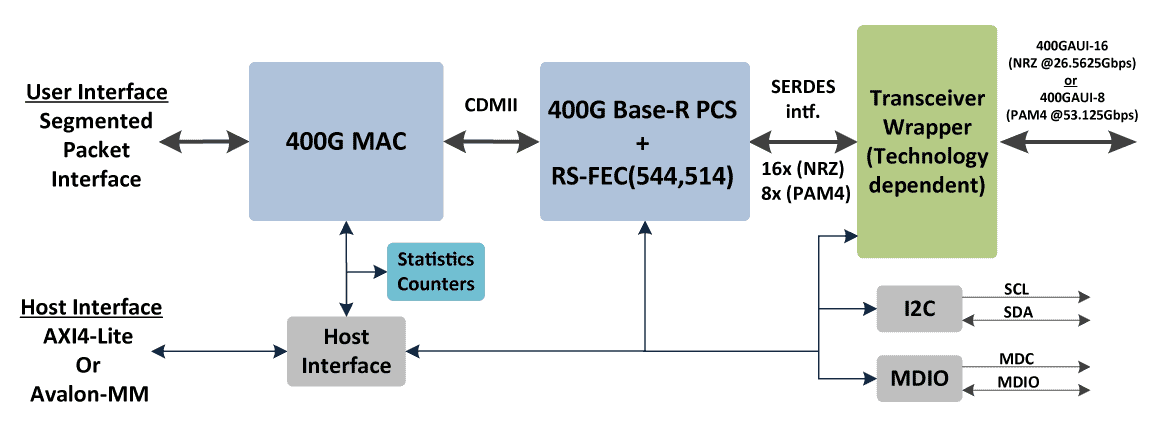 User Interface
Segmented Packet Interface

400G MAC

CDMII

400G Base-R PCS
+
RS-FEC(544,514)

SERDES intf.

16x (NRZ)
8x (PAM4)

Transceiver Wrapper (Technology dependent)

400GAUI-16
(NRZ @26.5625Gbps)
or
400GAUI-8
(PAM4 @53.125Gbps)

Statistics Counters

Host Interface
AXI4-Lite
Or
Avalon-MM

Host Interface

I2C

SCL
SDA

MDIO

MDC
MDIO